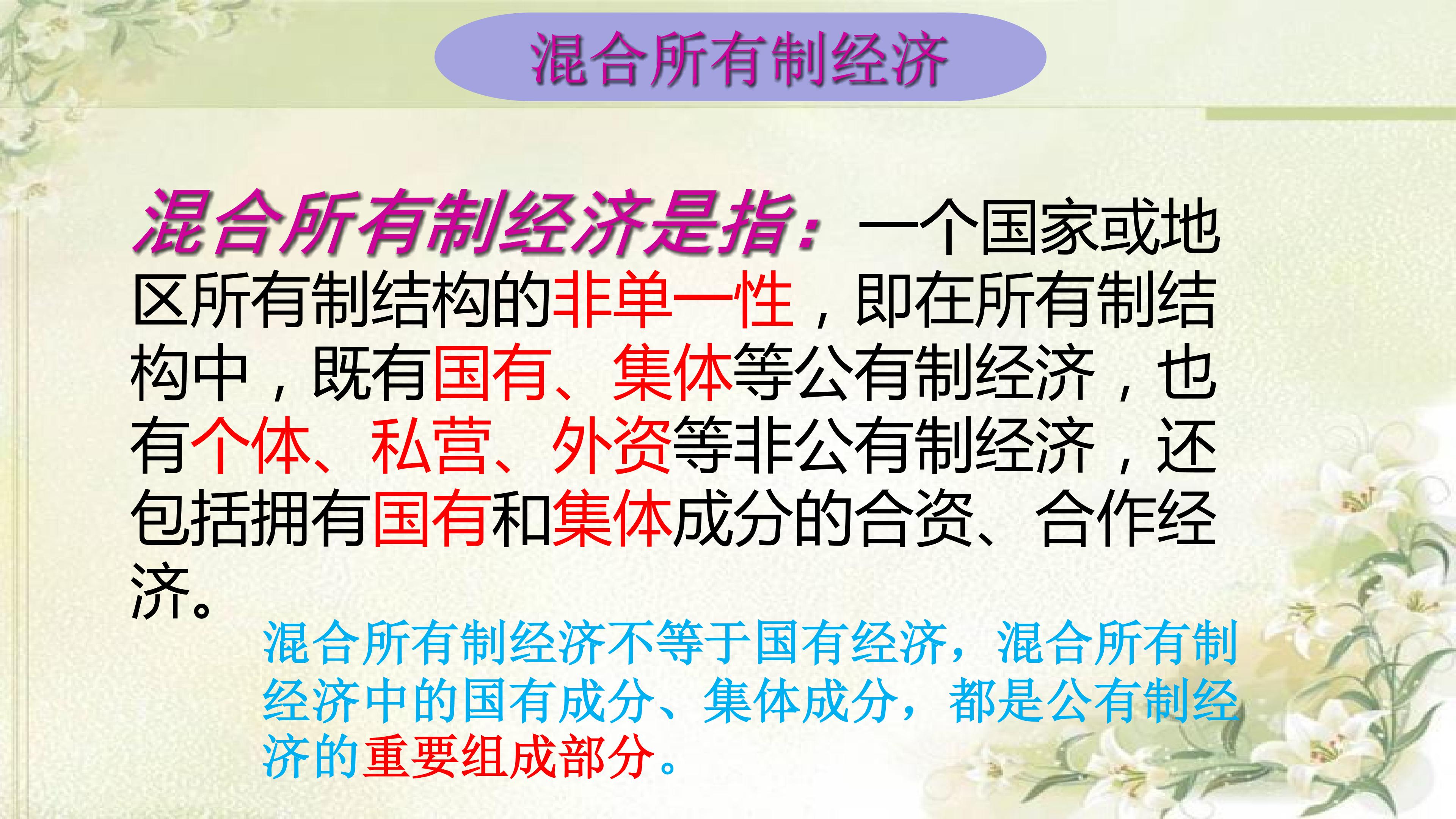 混合所有制经济

混合所有制经济是指：一个国家或地区所有制结构的非单一性，即在所有制结构中，既有国有、集体等公有制经济，也有个体、私营、外资等非公有制经济，还包括拥有国有和集体成分的合资、合作经济。

混合所有制经济不等于国有经济，混合所有制经济中的国有成分、集体成分，都是公有制经济的重要组成部分。